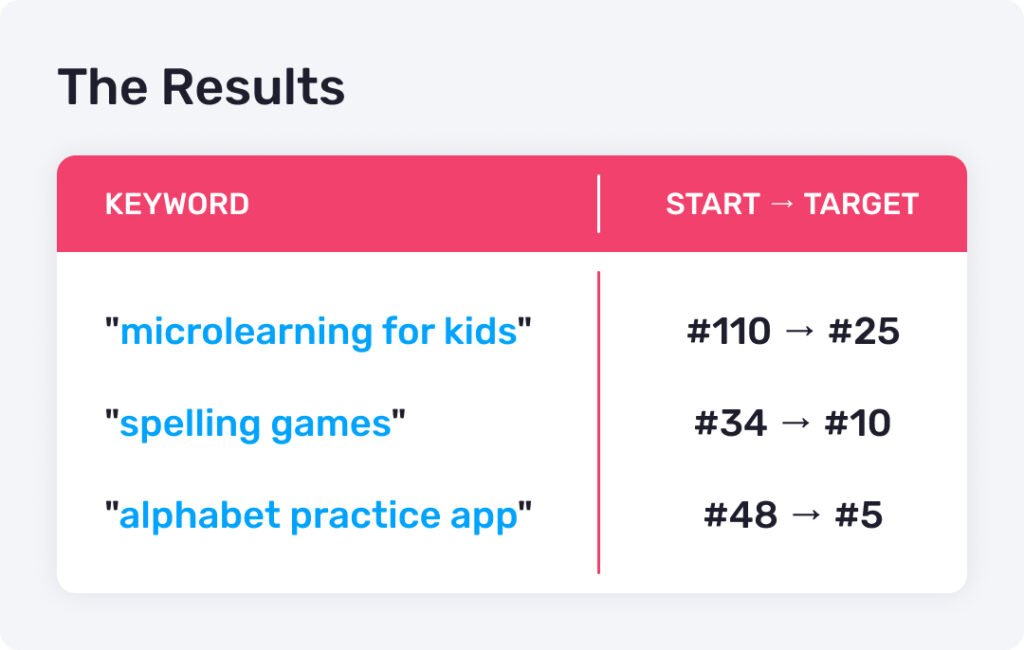 The Results

| KEYWORD | START → TARGET |
|---|---|
| "microlearning for kids" | #110 → #25 |
| "spelling games" | #34 → #10 |
| "alphabet practice app" | #48 → #5 |